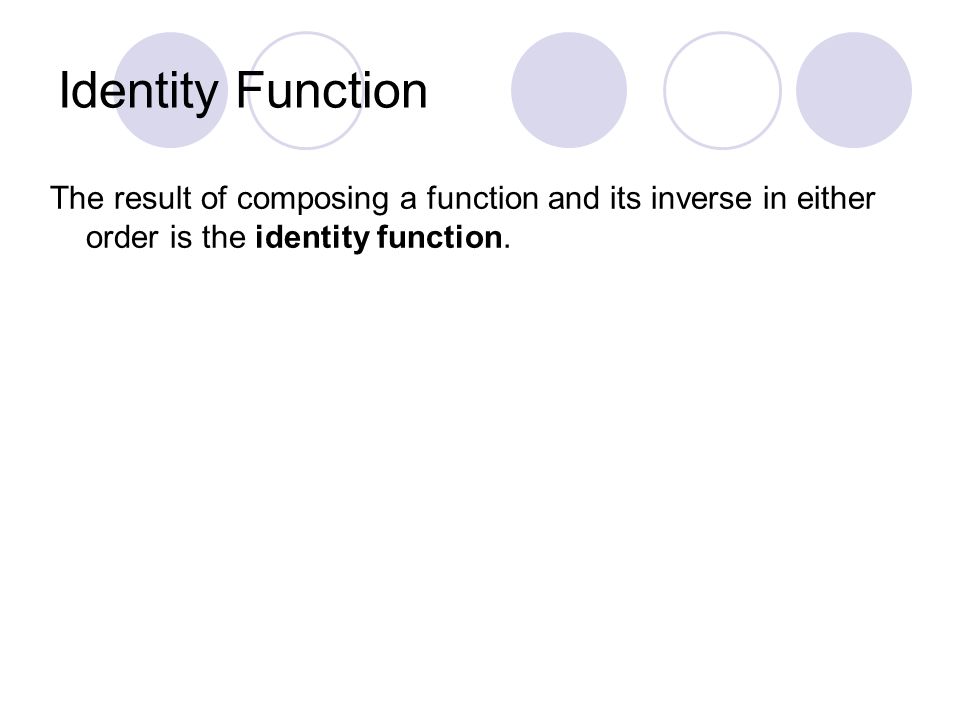 Identity Function

The result of composing a function and its inverse in either order is the identity function.